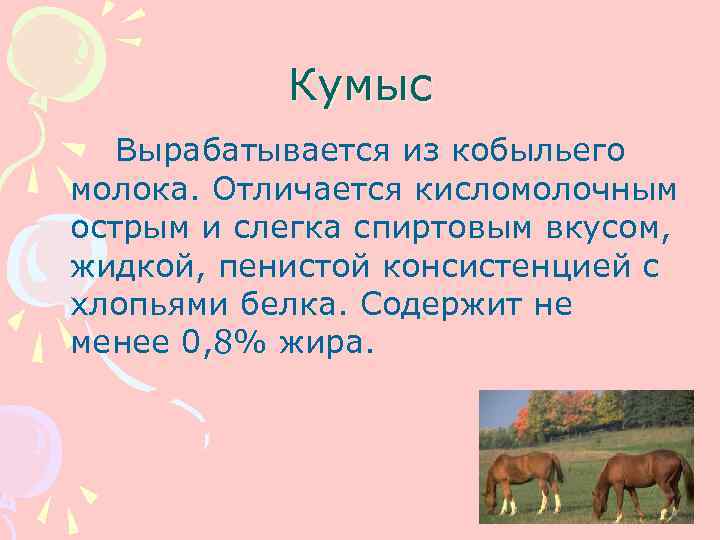 Кумыс

Вырабатывается из кобыльего молока. Отличается кисломолочным острым и слегка спиртовым вкусом, жидкой, пенистой консистенцией с хлопьями белка. Содержит не менее 0,8% жира.